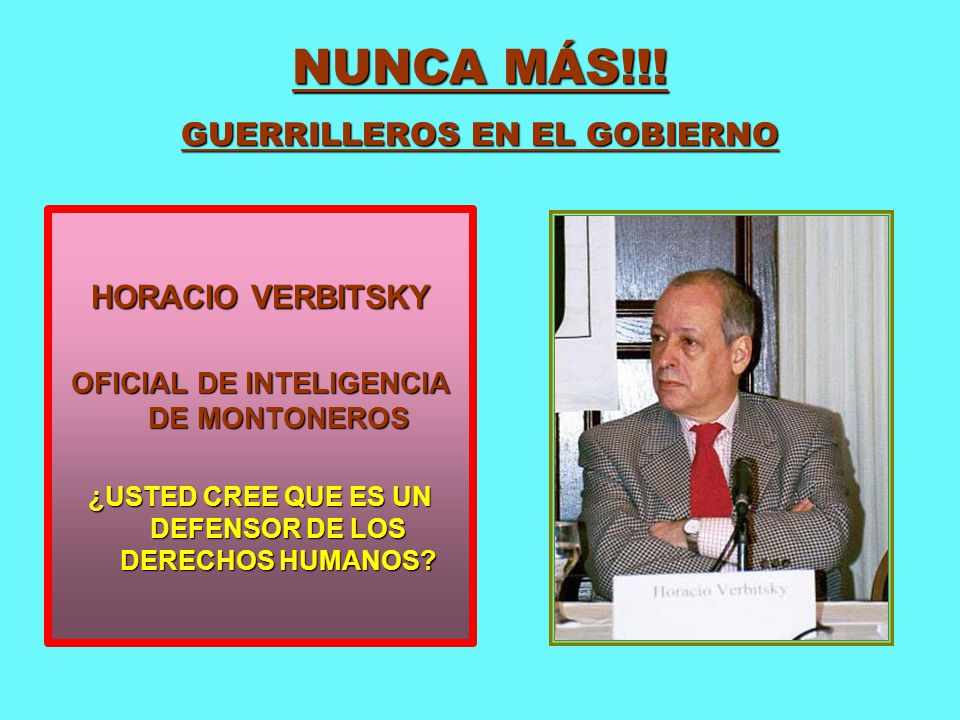 NUNCA MÁS!!!

GUERRILLEROS EN EL GOBIERNO

HORACIO VERBITSKY

OFICIAL DE INTELIGENCIA DE MONTONEROS

¿USTED CREE QUE ES UN DEFENSOR DE LOS DERECHOS HUMANOS?

Horacio Verbitsky